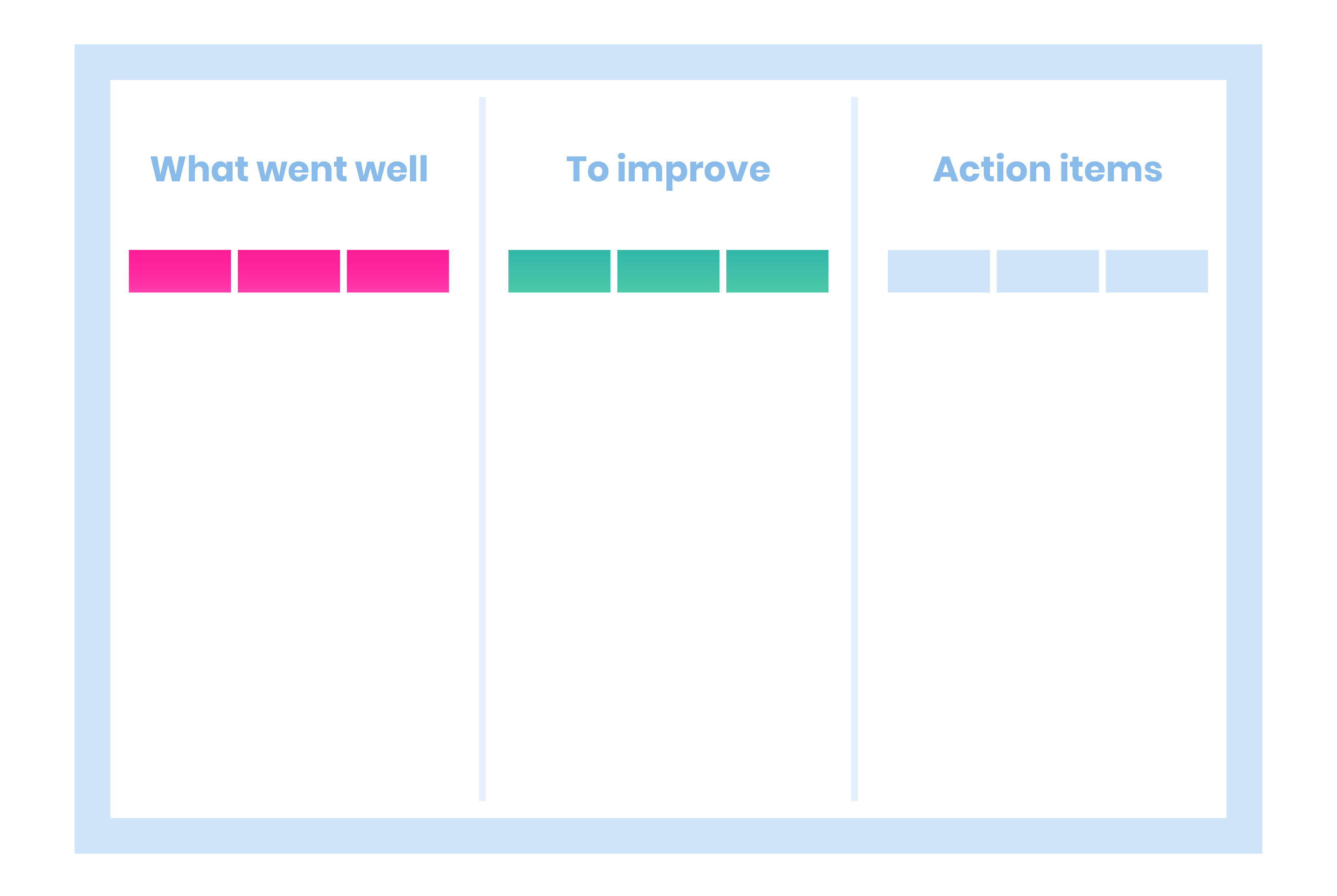 What went well

To improve

Action items